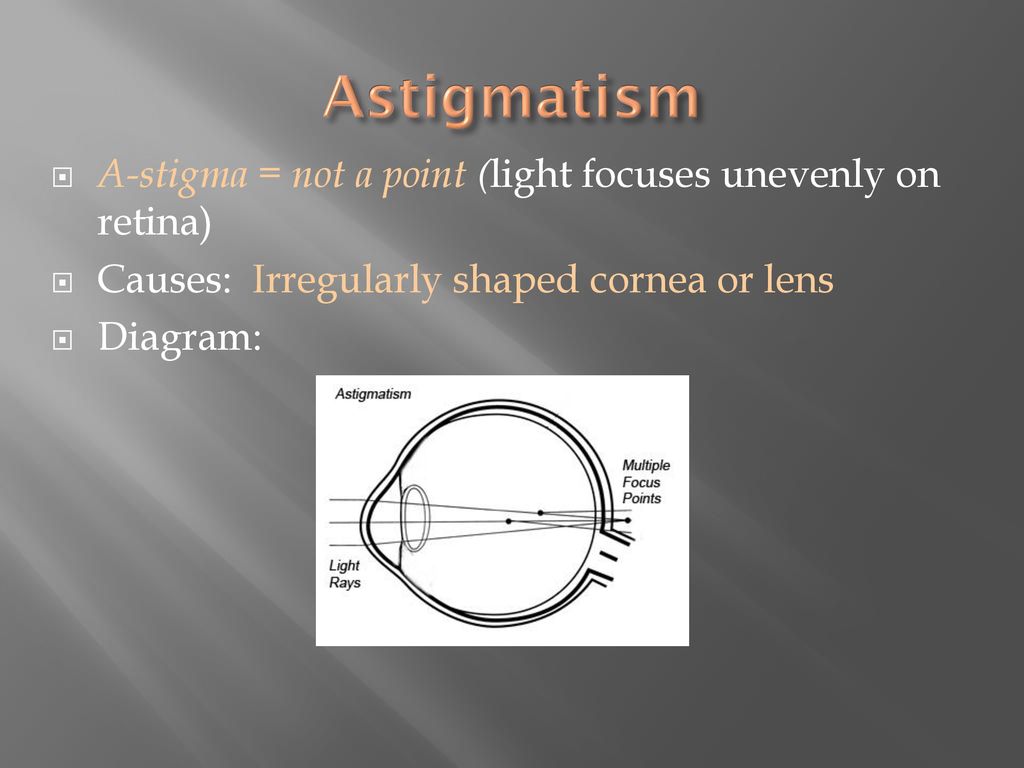 Astigmatism

A-stigma = not a point (light focuses unevenly on retina)

Causes: Irregularly shaped cornea or lens

Diagram:

Astigmatism

Multiple Focus Points

Light Rays